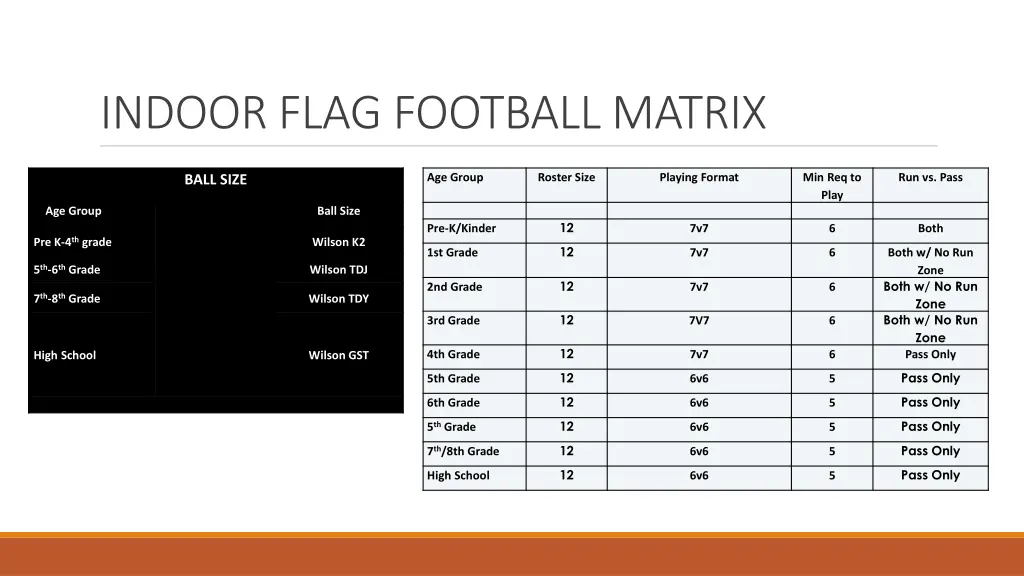 INDOOR FLAG FOOTBALL MATRIX

BALL SIZE

| Age Group | Ball Size |
|---|---|
| Pre K-4$^{th}$ grade | Wilson K2 |
| 5$^{th}$-6$^{th}$ Grade | Wilson TDJ |
| 7$^{th}$-8$^{th}$ Grade | Wilson TDY |
| High School | Wilson GST |

| Age Group | Roster Size | Playing Format | Min Req to Play | Run vs. Pass |
|---|---|---|---|---|
| | | | | |
| Pre-K/Kinder | 12 | 7v7 | 6 | Both |
| 1st Grade | 12 | 7v7 | 6 | Both w/ No Run Zone |
| 2nd Grade | 12 | 7v7 | 6 | Both w/ No Run Zone |
| 3rd Grade | 12 | 7V7 | 6 | Both w/ No Run Zone |
| 4th Grade | 12 | 7v7 | 6 | Pass Only |
| 5th Grade | 12 | 6v6 | 5 | Pass Only |
| 6th Grade | 12 | 6v6 | 5 | Pass Only |
| 5$^{th}$ Grade | 12 | 6v6 | 5 | Pass Only |
| 7$^{th}$/8th Grade | 12 | 6v6 | 5 | Pass Only |
| High School | 12 | 6v6 | 5 | Pass Only |